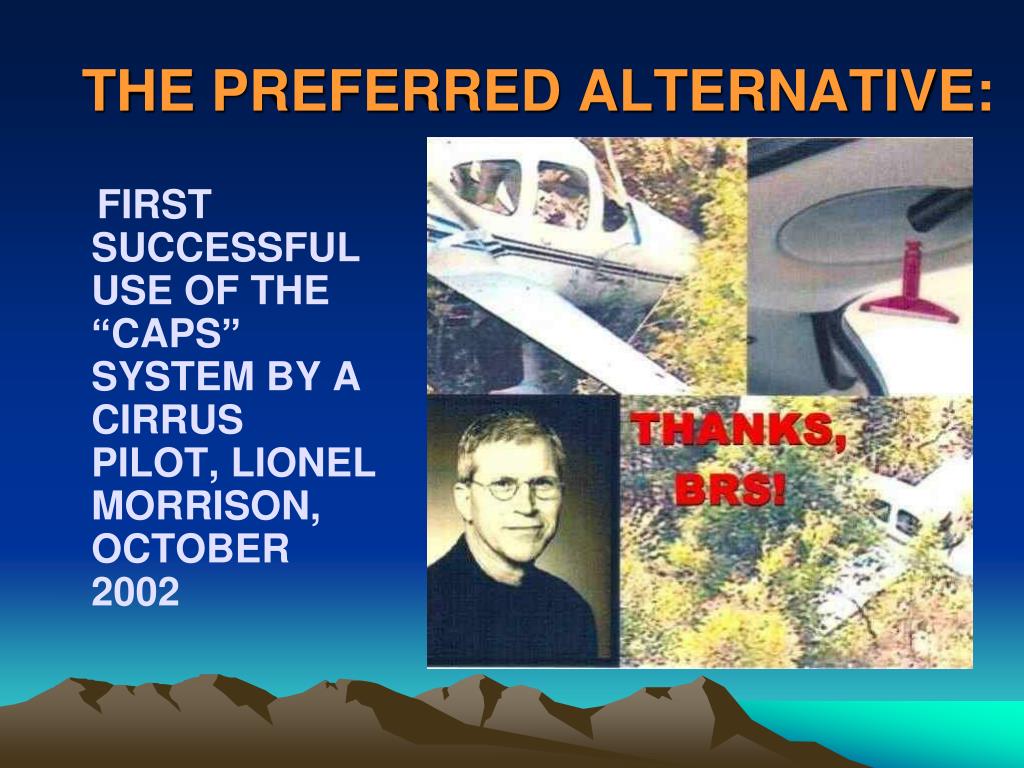 THE PREFERRED ALTERNATIVE:

FIRST SUCCESSFUL USE OF THE “CAPS” SYSTEM BY A CIRRUS PILOT, LIONEL MORRISON, OCTOBER 2002

THANKS, BRS!